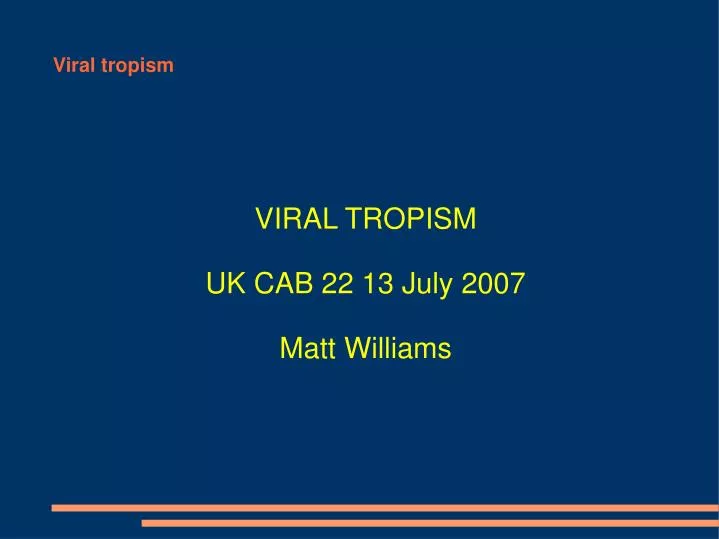 Viral tropism

VIRAL TROPISM

UK CAB 22 13 July 2007

Matt Williams